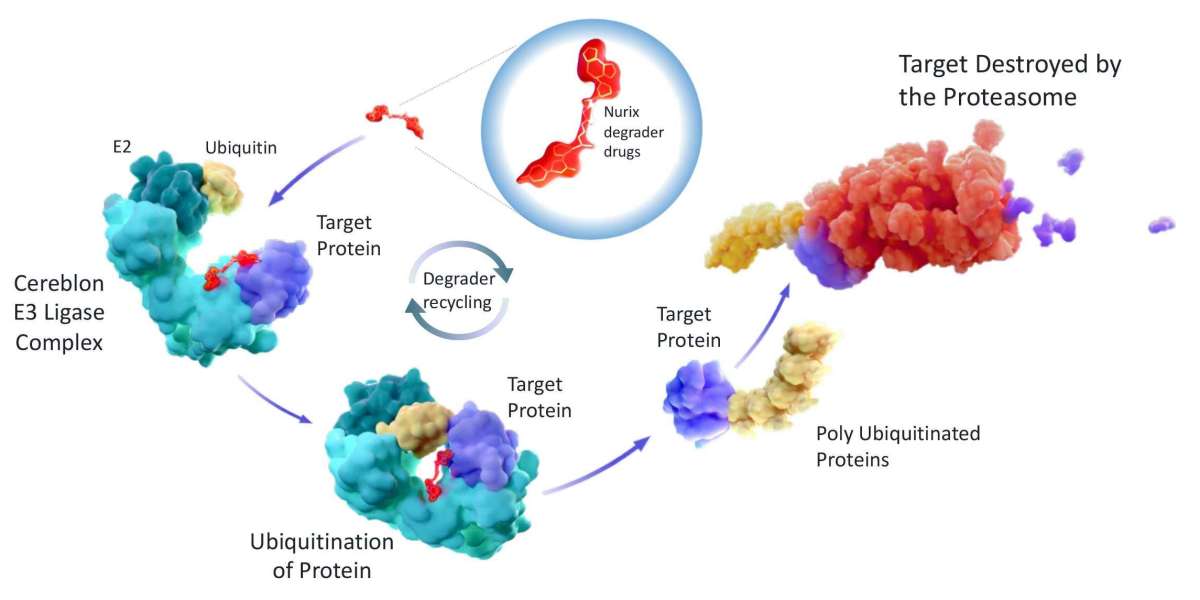 Target Destroyed by the Proteasome

Nurix degrader drugs

E2

Ubiquitin

Target Protein

Cereblon E3 Ligase Complex

Degrader recycling

Target Protein

Target Protein

Poly Ubiquitinated Proteins

Ubiquitination of Protein